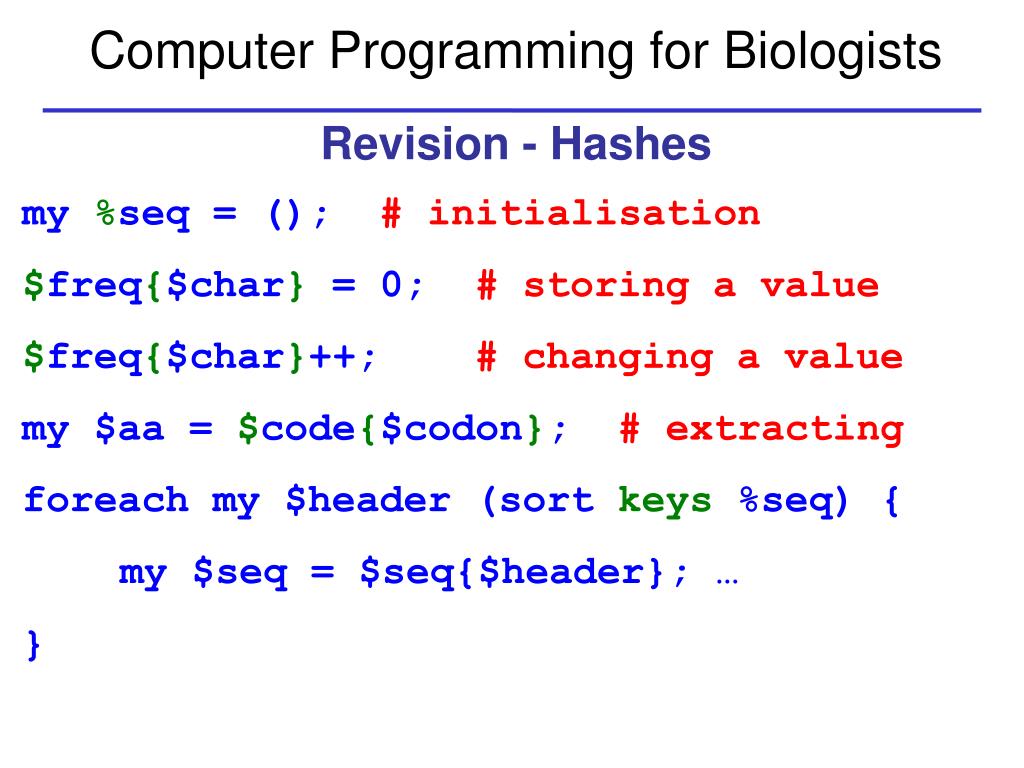 Computer Programming for Biologists

Revision - Hashes

my %seq = (); # initialisation

$freq{$char} = 0; # storing a value

$freq{$char}++; # changing a value

my $aa = $code{$codon}; # extracting

foreach my $header (sort keys %seq) {

my $seq = $seq{$header}; …

}